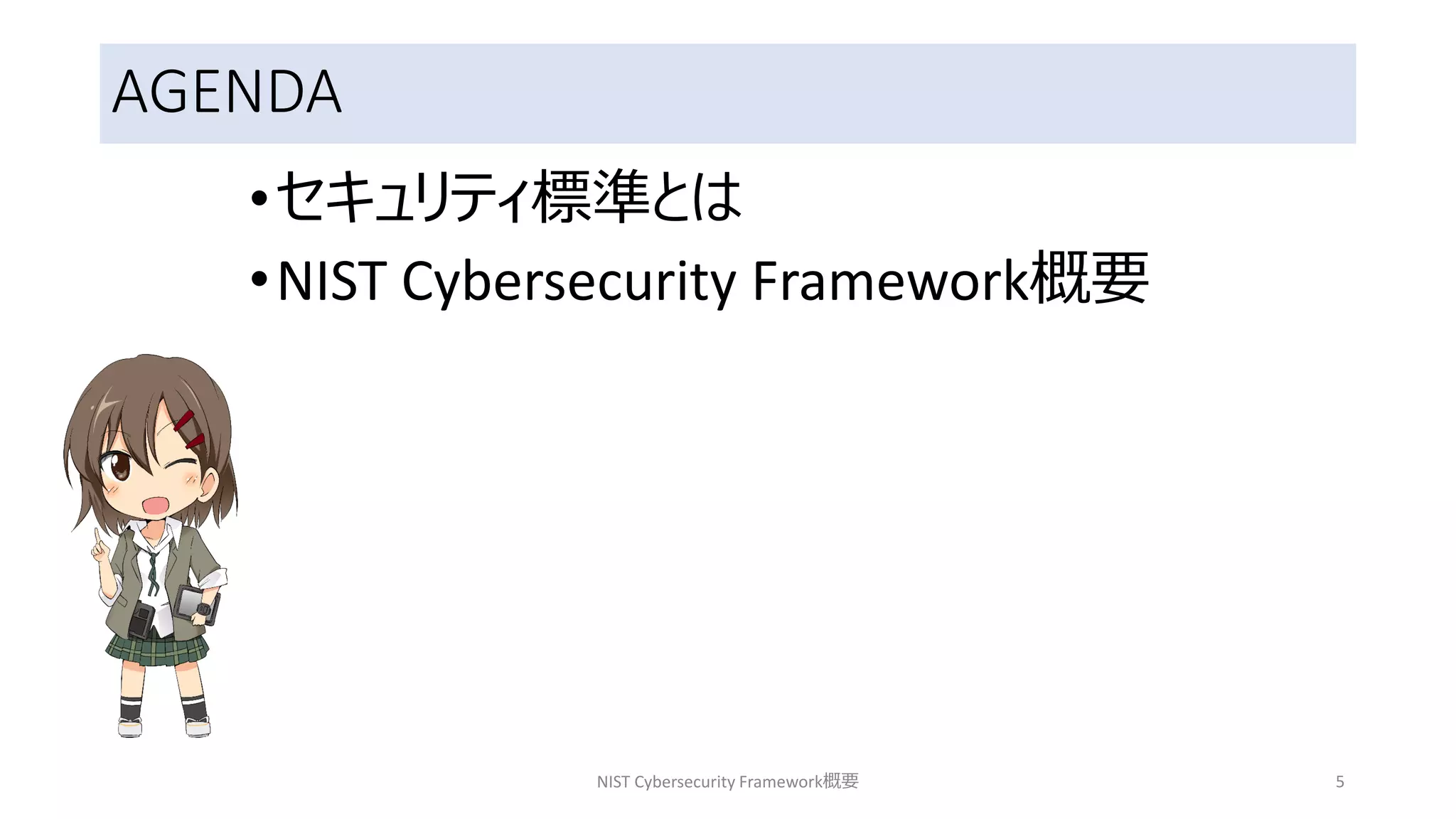 AGENDA

• セキュリティ標準とは
• NIST Cybersecurity Framework概要

NIST Cybersecurity Framework概要

5